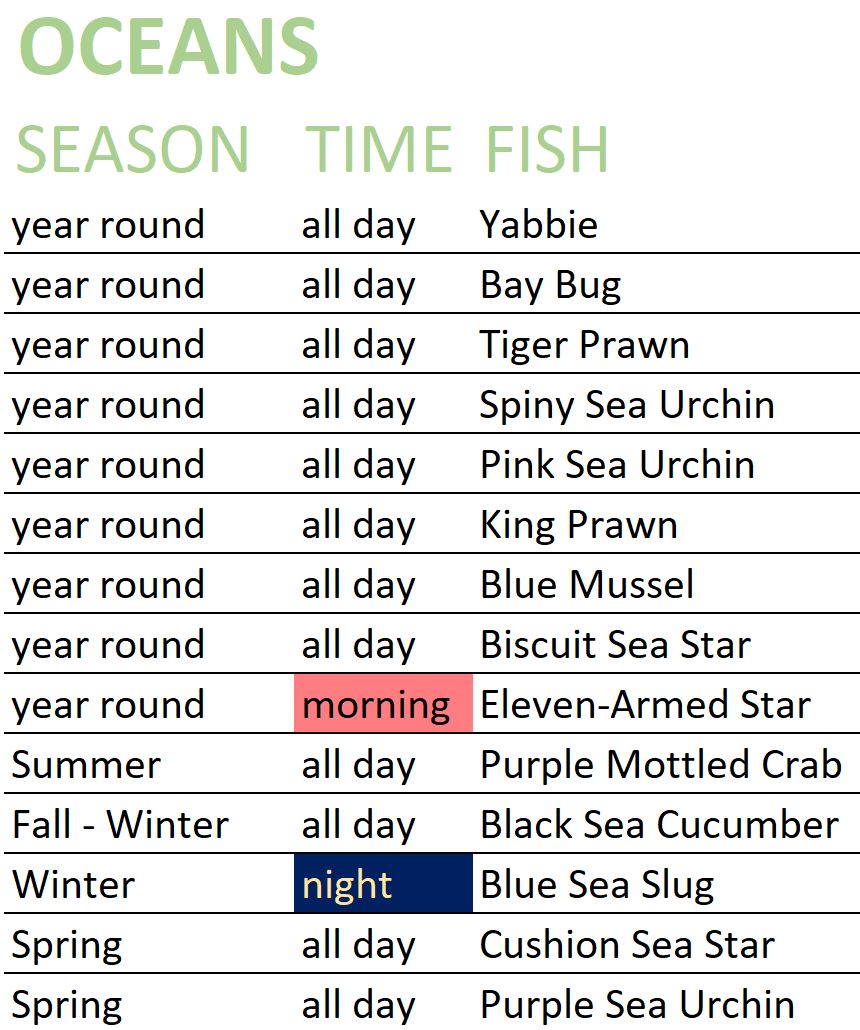 OCEANS

| SEASON | TIME | FISH |
|---|---|---|
| year round | all day | Yabbie |
| year round | all day | Bay Bug |
| year round | all day | Tiger Prawn |
| year round | all day | Spiny Sea Urchin |
| year round | all day | Pink Sea Urchin |
| year round | all day | King Prawn |
| year round | all day | Blue Mussel |
| year round | all day | Biscuit Sea Star |
| year round | morning | Eleven-Armed Star |
| Summer | all day | Purple Mottled Crab |
| Fall - Winter | all day | Black Sea Cucumber |
| Winter | night | Blue Sea Slug |
| Spring | all day | Cushion Sea Star |
| Spring | all day | Purple Sea Urchin |